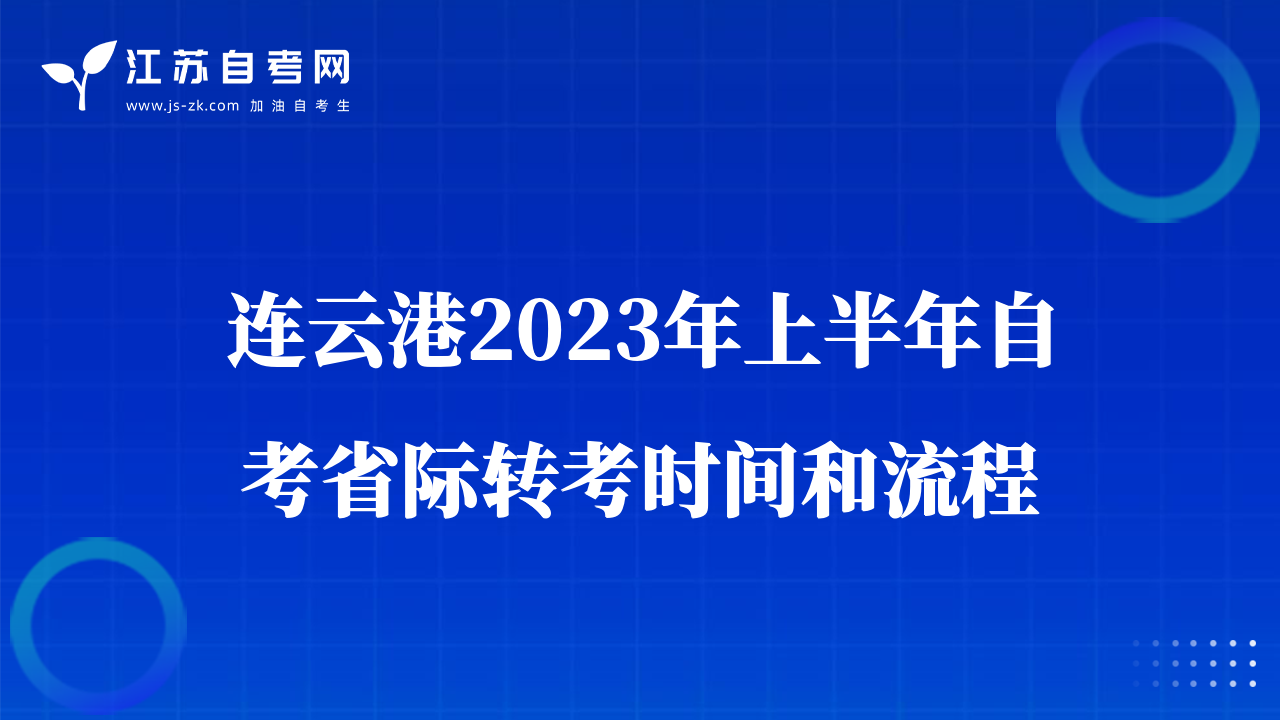 江苏自考网
www.js-zk.com 加油自考生

连云港2023年上半年自考省际转考时间和流程